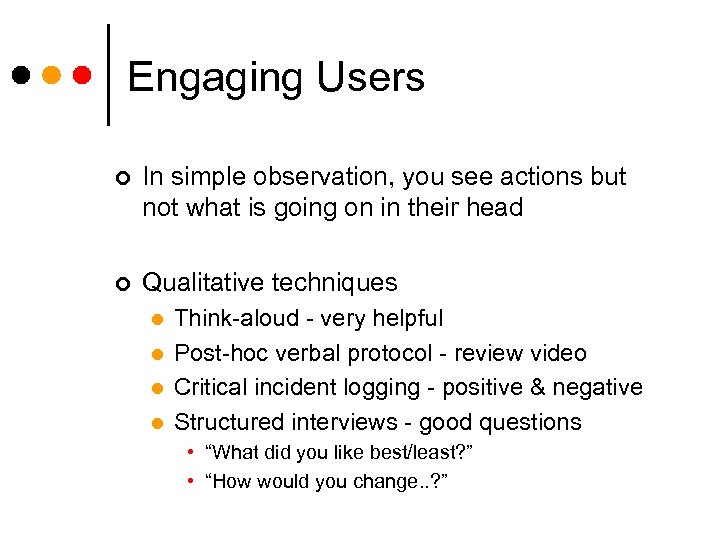 Engaging Users

In simple observation, you see actions but not what is going on in their head

Qualitative techniques

Think-aloud - very helpful

Post-hoc verbal protocol - review video

Critical incident logging - positive & negative

Structured interviews - good questions

“What did you like best/least?”

“How would you change..?”